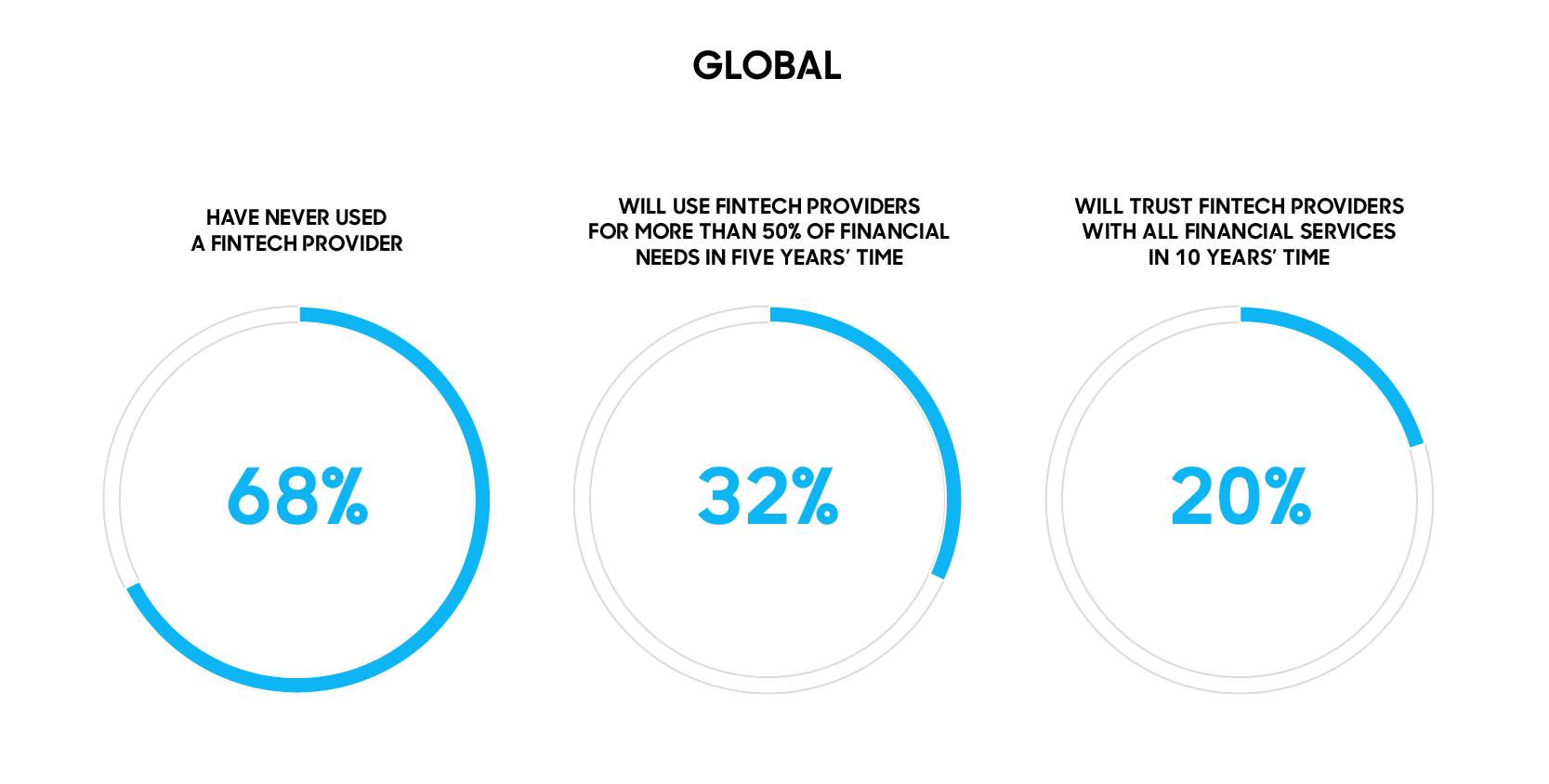 GLOBAL

HAVE NEVER USED A FINTECH PROVIDER

68%

WILL USE FINTECH PROVIDERS FOR MORE THAN 50% OF FINANCIAL NEEDS IN FIVE YEARS' TIME

32%

WILL TRUST FINTECH PROVIDERS WITH ALL FINANCIAL SERVICES IN 10 YEARS' TIME

20%